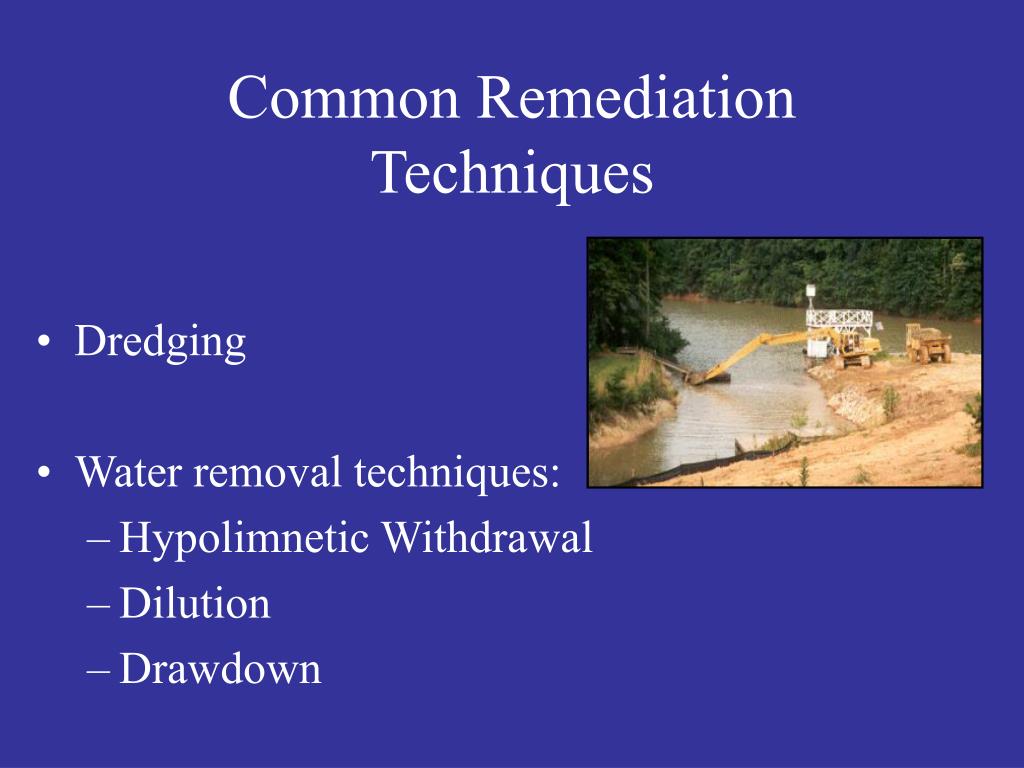 Common Remediation Techniques

• Dredging

• Water removal techniques:
– Hypolimnetic Withdrawal
– Dilution
– Drawdown